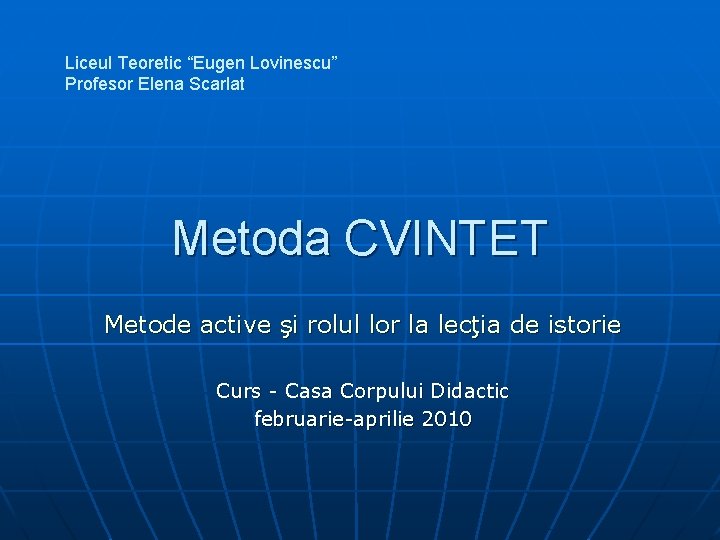 Liceul Teoretic “Eugen Lovinescu”
Profesor Elena Scarlat

Metoda CVINTET

Metode active şi rolul lor la lecţia de istorie

Curs - Casa Corpului Didactic
februarie-aprilie 2010